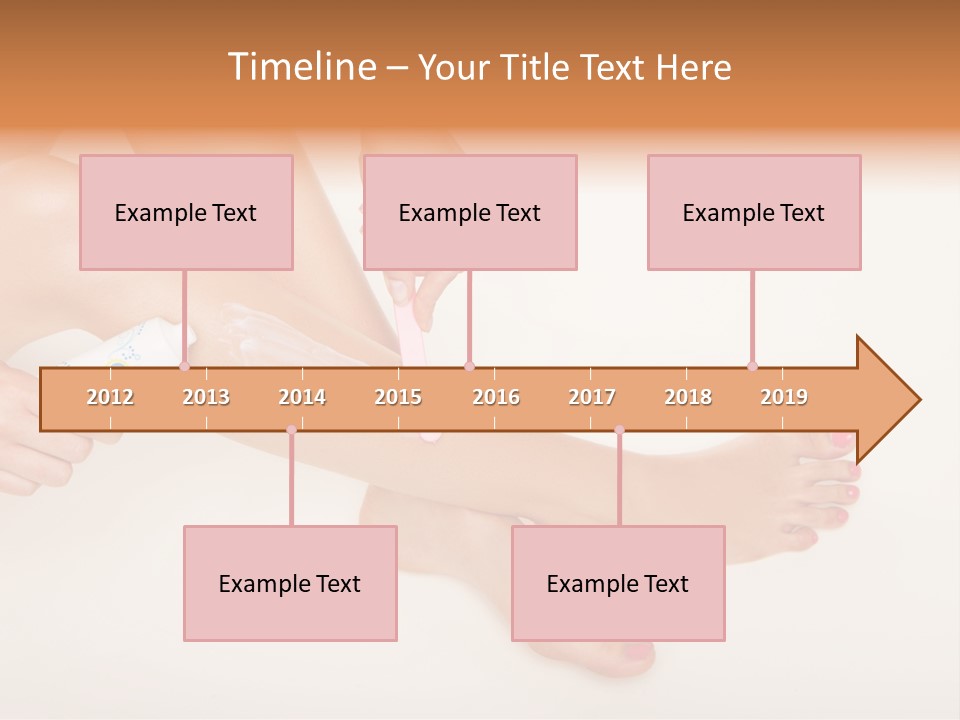 Timeline – Your Title Text Here

Example Text

Example Text

Example Text

2012 2013 2014 2015 2016 2017 2018 2019

Example Text

Example Text